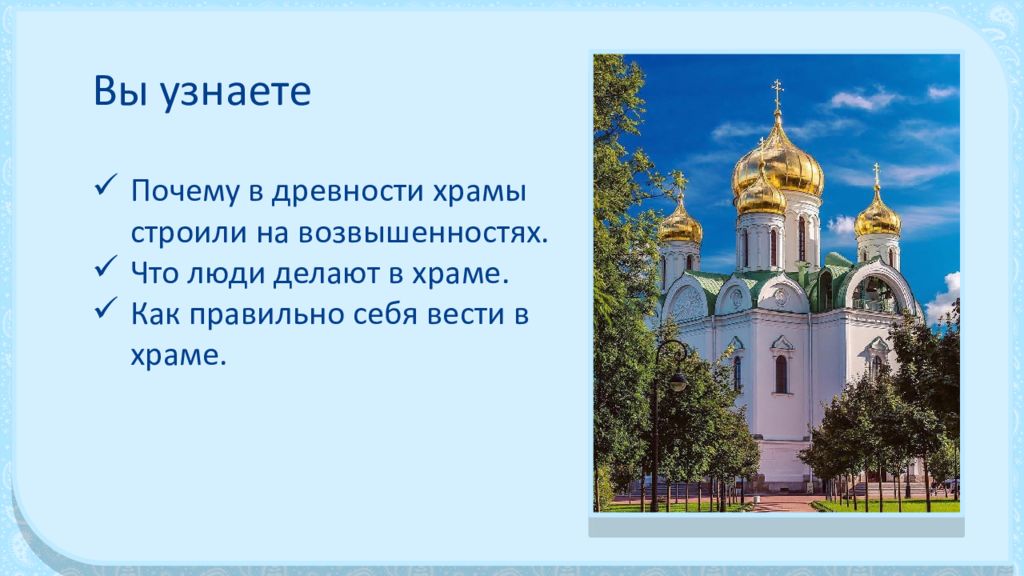 Вы узнаете

✓ Почему в древности храмы строили на возвышенностях.
✓ Что люди делают в храме.
✓ Как правильно себя вести в храме.